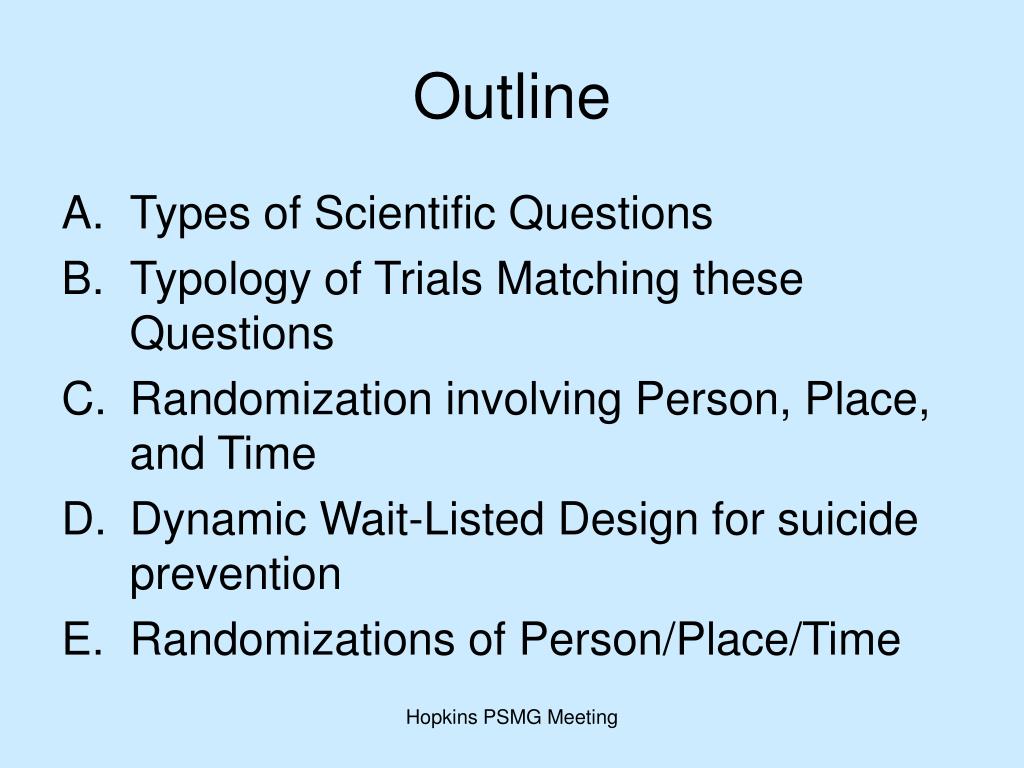 Outline

A. Types of Scientific Questions
B. Typology of Trials Matching these Questions
C. Randomization involving Person, Place, and Time
D. Dynamic Wait-Listed Design for suicide prevention
E. Randomizations of Person/Place/Time

Hopkins PSMG Meeting